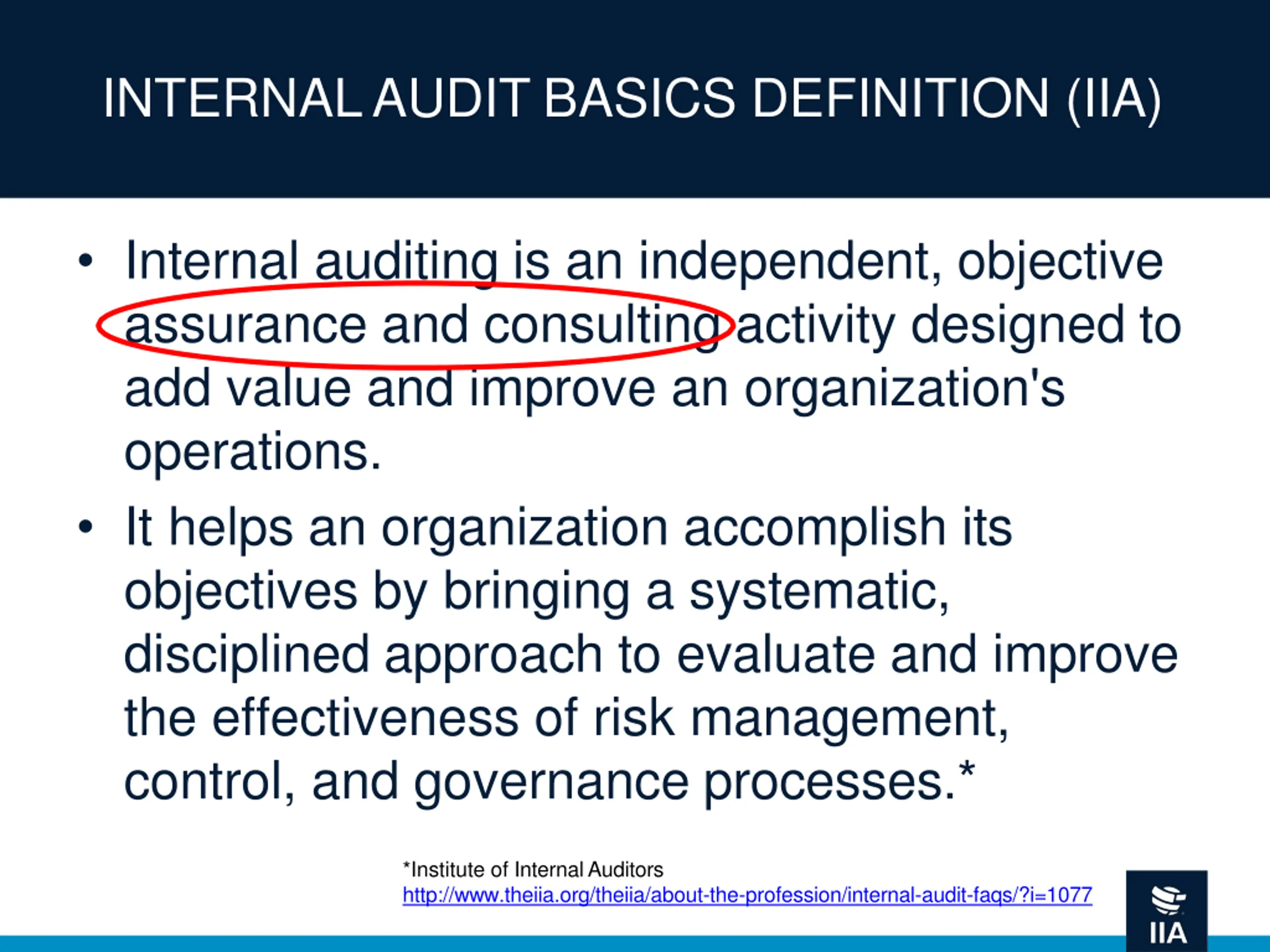 INTERNAL AUDIT BASICS DEFINITION (IIA)

• Internal auditing is an independent, objective assurance and consulting activity designed to add value and improve an organization's operations.

• It helps an organization accomplish its objectives by bringing a systematic, disciplined approach to evaluate and improve the effectiveness of risk management, control, and governance processes.*

*Institute of Internal Auditors
http://www.theiia.org/theiia/about-the-profession/internal-audit-faqs/?i=1077

IIA